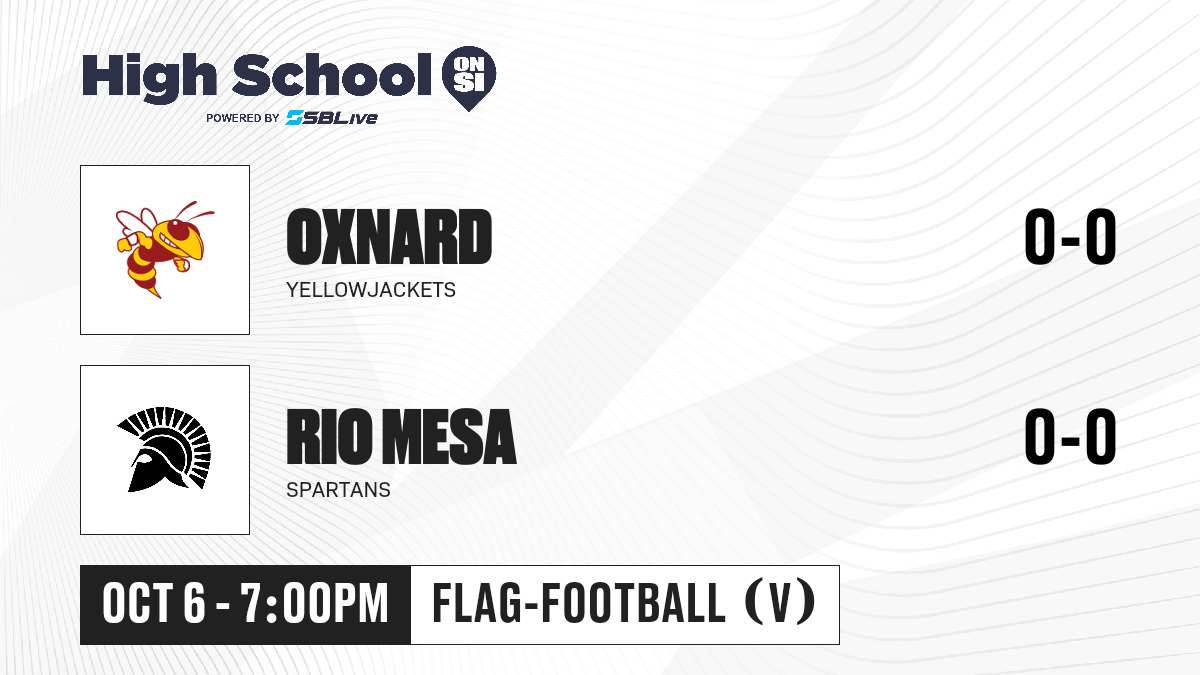 High School ON SI
POWERED BY SBLive

OXNARD
YELLOWJACKETS
0-0

RIO MESA
SPARTANS
0-0

OCT 6 - 7:00PM
FLAG-FOOTBALL (V)